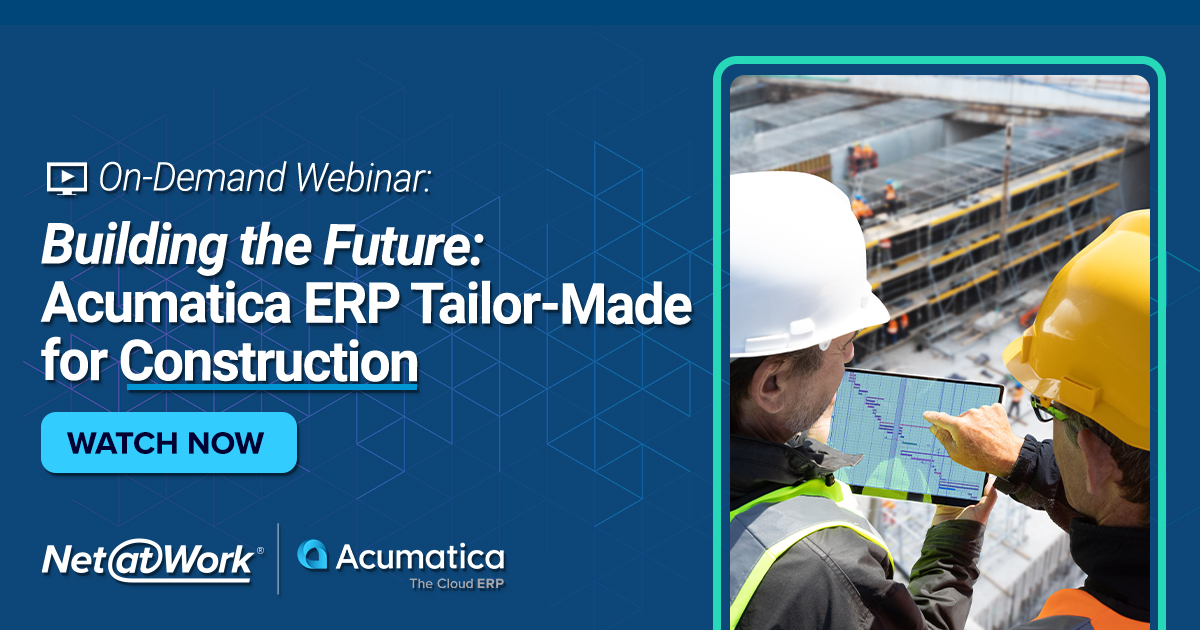 On-Demand Webinar:

Building the Future: Acumatica ERP Tailor-Made for Construction

WATCH NOW

Net@Work®

Acumatica
The Cloud ERP